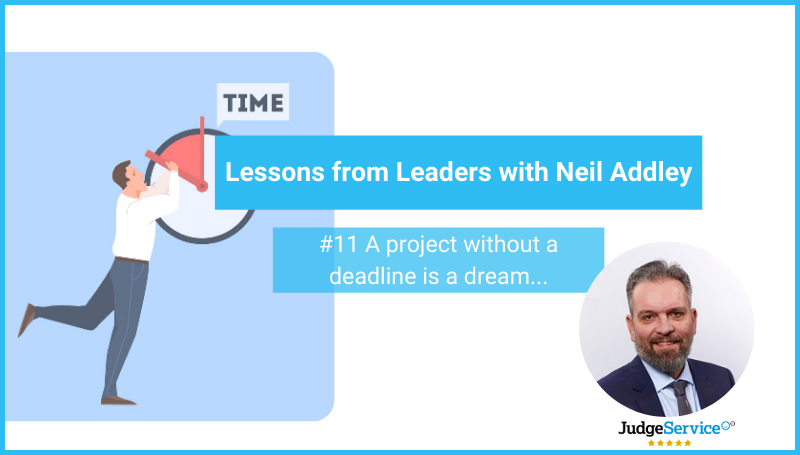 TIME

Lessons from Leaders with Neil Addley

#11 A project without a deadline is a dream...

JudgeService